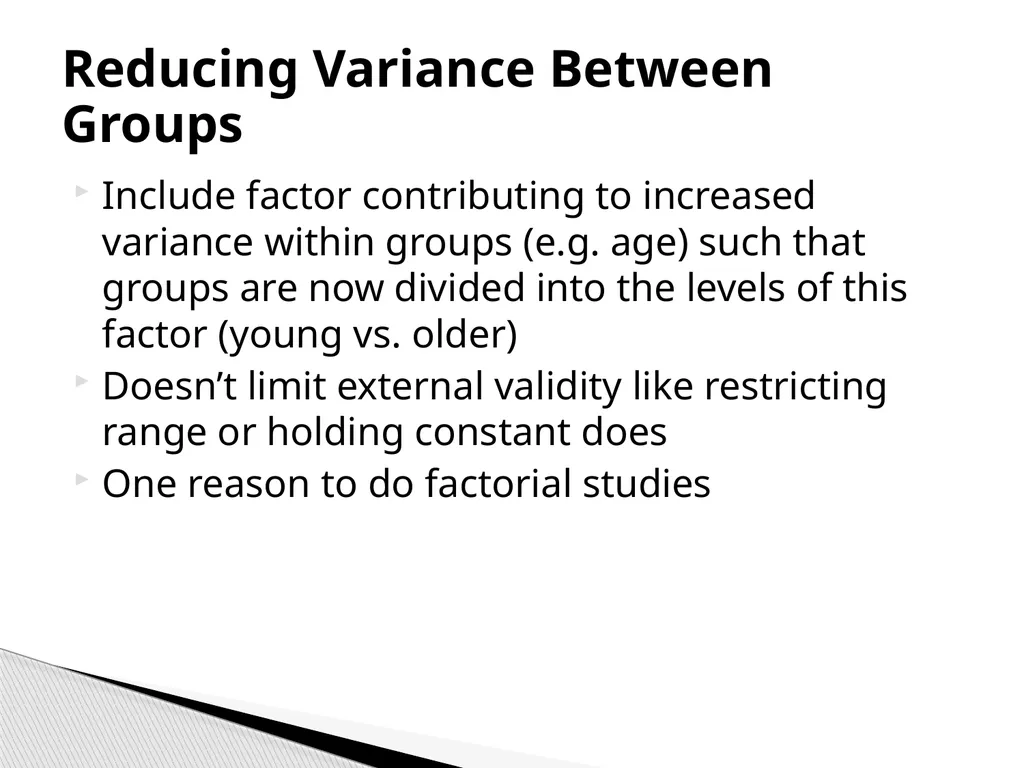 Reducing Variance Between Groups

Include factor contributing to increased variance within groups (e.g. age) such that groups are now divided into the levels of this factor (young vs. older)

Doesn’t limit external validity like restricting range or holding constant does

One reason to do factorial studies